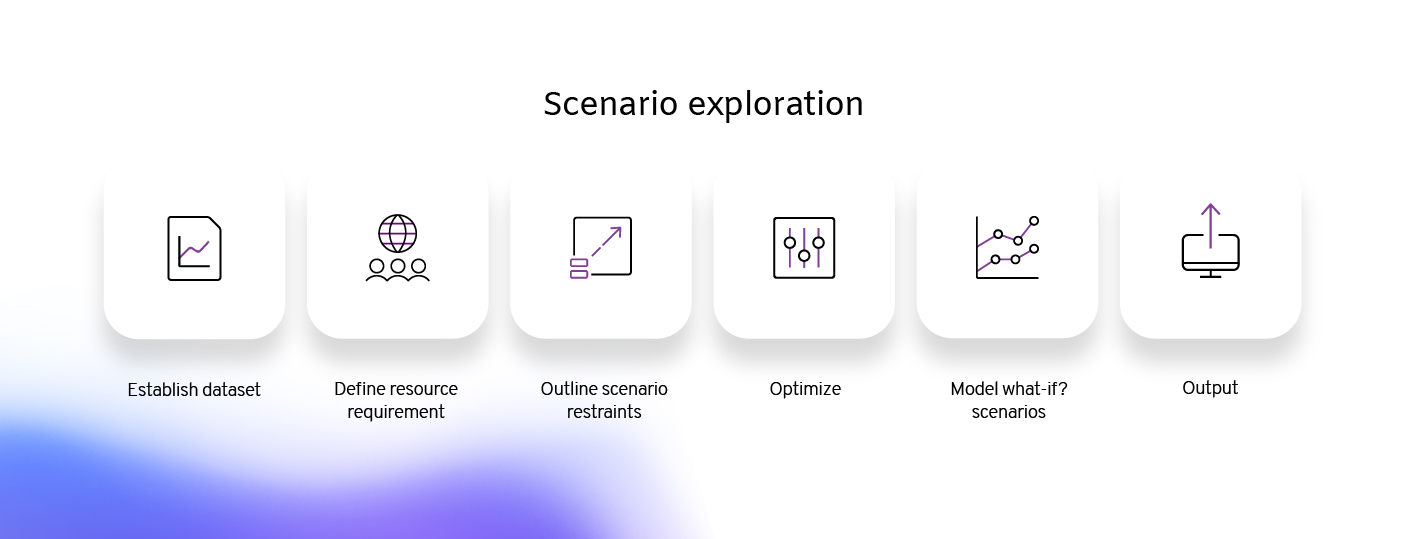 Scenario exploration

Establish dataset

Define resource requirement

Outline scenario restraints

Optimize

Model what-if? scenarios

Output